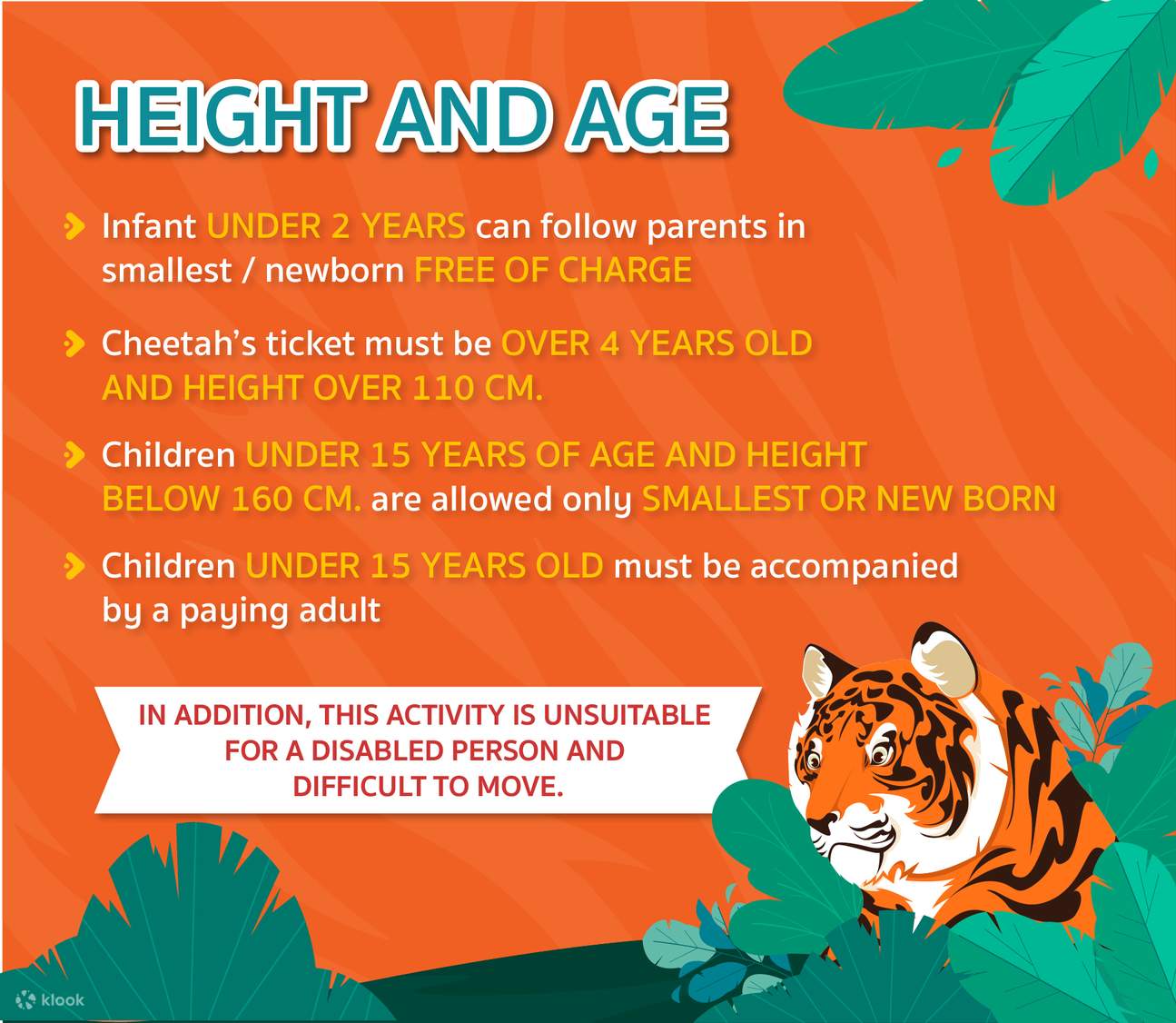 HEIGHT AND AGE

Infant UNDER 2 YEARS can follow parents in smallest / newborn FREE OF CHARGE

Cheetah's ticket must be OVER 4 YEARS OLD AND HEIGHT OVER 110 CM.

Children UNDER 15 YEARS OF AGE AND HEIGHT BELOW 160 CM. are allowed only SMALLEST OR NEW BORN

Children UNDER 15 YEARS OLD must be accompanied by a paying adult

IN ADDITION, THIS ACTIVITY IS UNSUITABLE FOR A DISABLED PERSON AND DIFFICULT TO MOVE.

klook